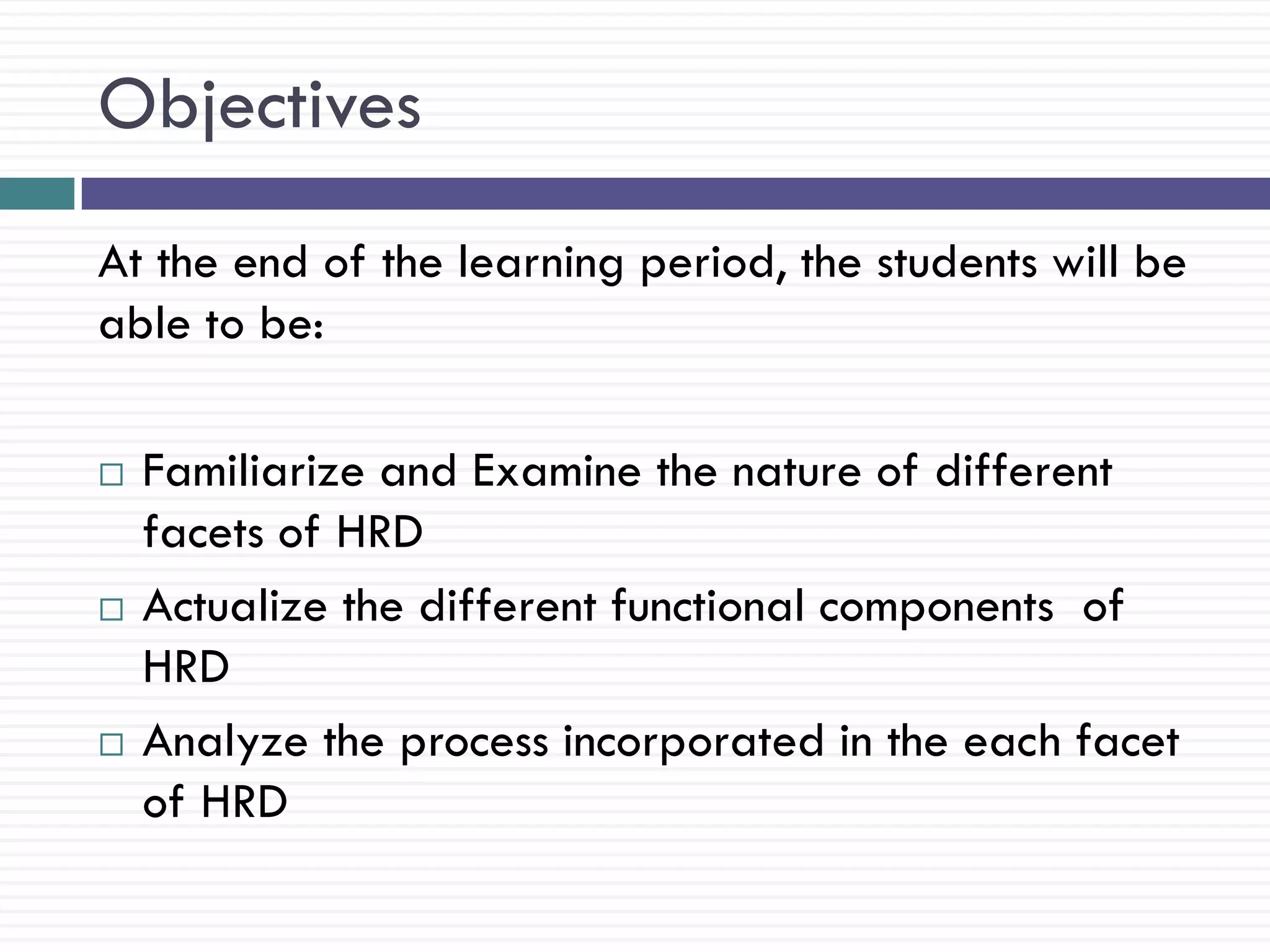 Objectives

At the end of the learning period, the students will be able to be:

□ Familiarize and Examine the nature of different facets of HRD
□ Actualize the different functional components of HRD
□ Analyze the process incorporated in the each facet of HRD